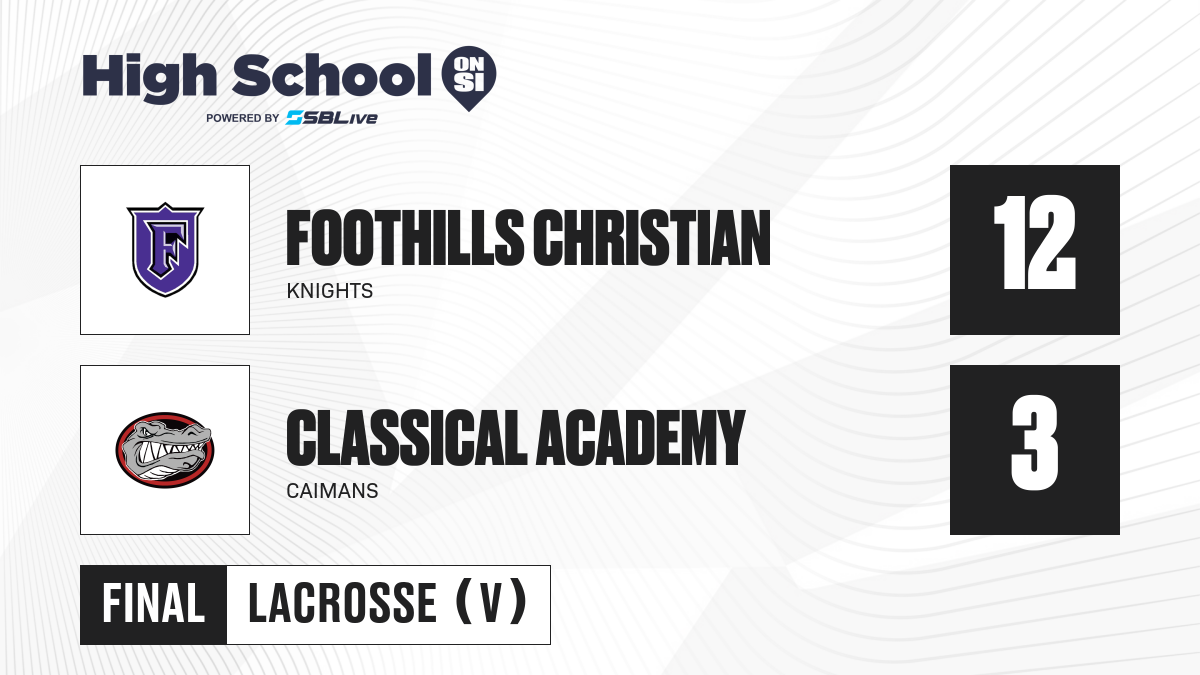 High School ON SI
POWERED BY SBLive

F

FOOTHILLS CHRISTIAN
KNIGHTS

12

CLASSICAL ACADEMY
CAIMANS

3

FINAL LACROSSE (V)